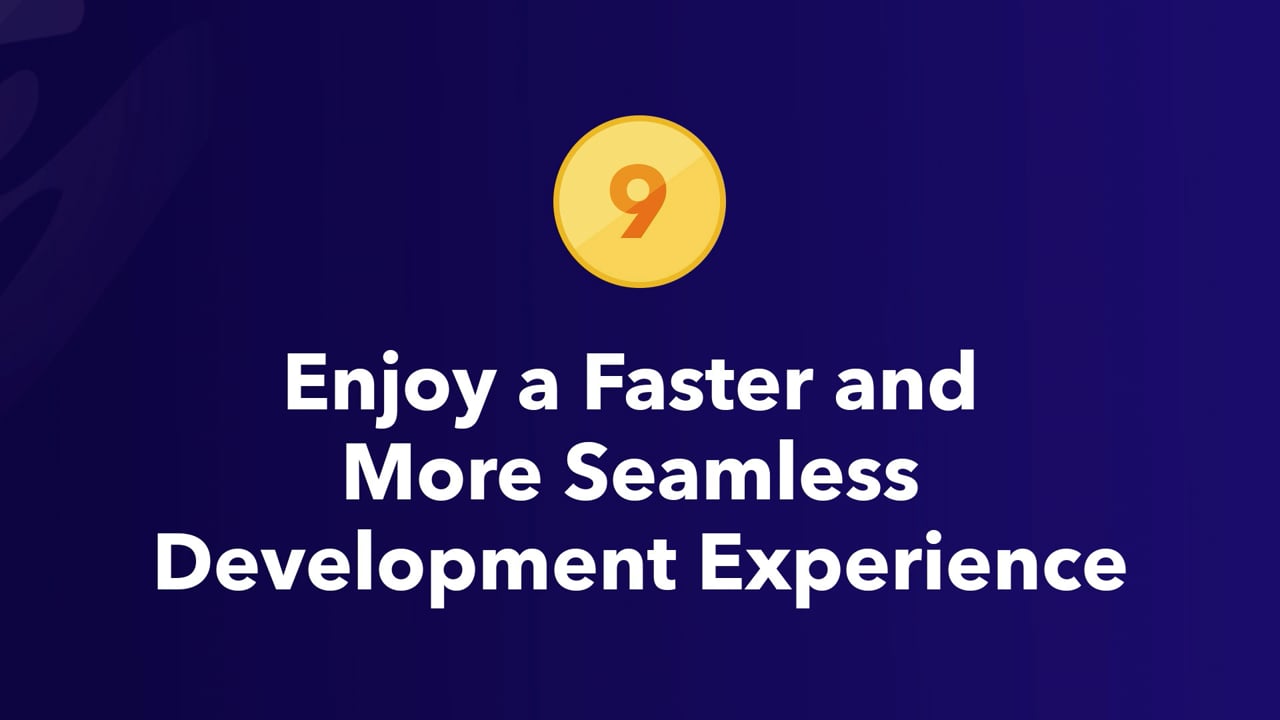 9

Enjoy a Faster and More Seamless Development Experience